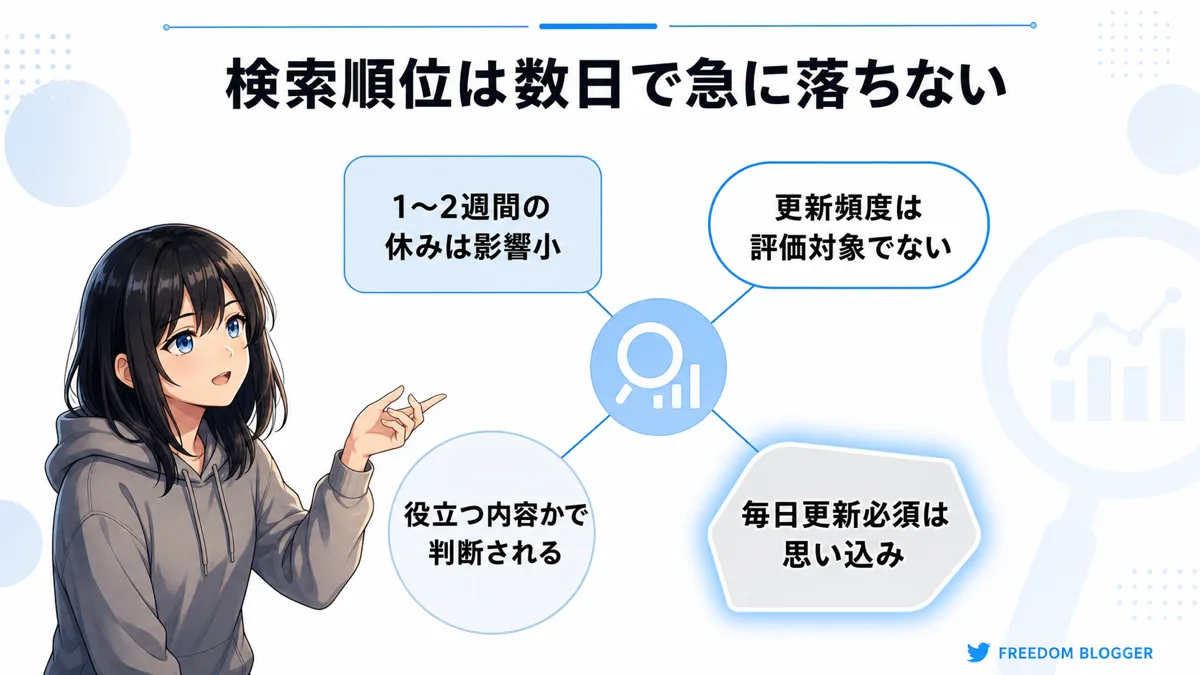 検索順位は数日で急に落ちない

1〜2週間の休みは影響小

更新頻度は評価対象でない

役立つ内容かで判断される

毎日更新必須は思い込み

FREEDOM BLOGGER